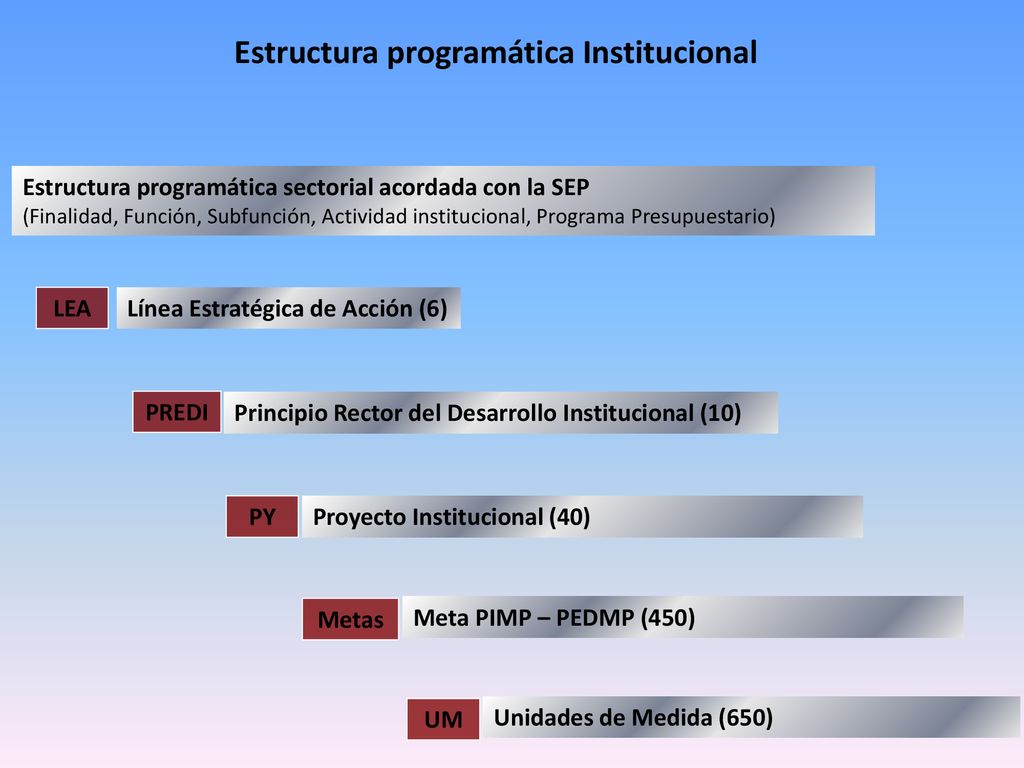 Estructura programática Institucional

Estructura programática sectorial acordada con la SEP
(Finalidad, Función, Subfunción, Actividad institucional, Programa Presupuestario)

LEA Línea Estratégica de Acción (6)

PREDI Principio Rector del Desarrollo Institucional (10)

PY Proyecto Institucional (40)

Metas Meta PIMP – PEDMP (450)

UM Unidades de Medida (650)